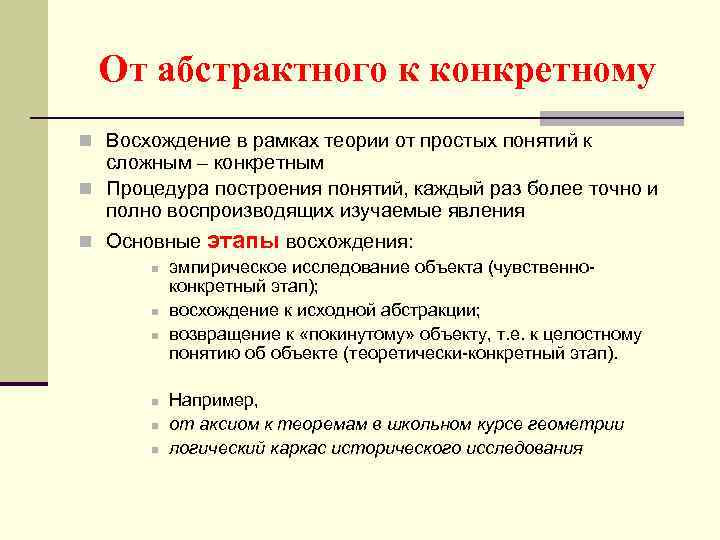 От абстрактного к конкретному

Восхождение в рамках теории от простых понятий к сложным – конкретным

Процедура построения понятий, каждый раз более точно и полно воспроизводящих изучаемые явления

Основные этапы восхождения:

эмпирическое исследование объекта (чувственно-конкретный этап);

восхождение к исходной абстракции;

возвращение к «покинутому» объекту, т.е. к целостному понятию об объекте (теоретически-конкретный этап).

Например,

от аксиом к теоремам в школьном курсе геометрии

логический каркас исторического исследования